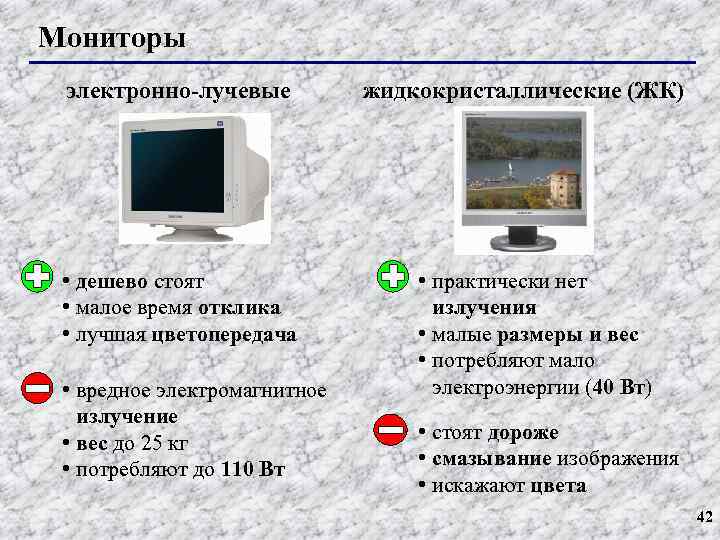 Мониторы

электронно-лучевые

• дешево стоят
• малое время отклика
• лучшая цветопередача

• вредное электромагнитное излучение
• вес до 25 кг
• потребляют до 110 Вт

жидкокристаллические (ЖК)

• практически нет излучения
• малые размеры и вес
• потребляют мало электроэнергии (40 Вт)

• стоят дороже
• смазывание изображения
• искажают цвета

42